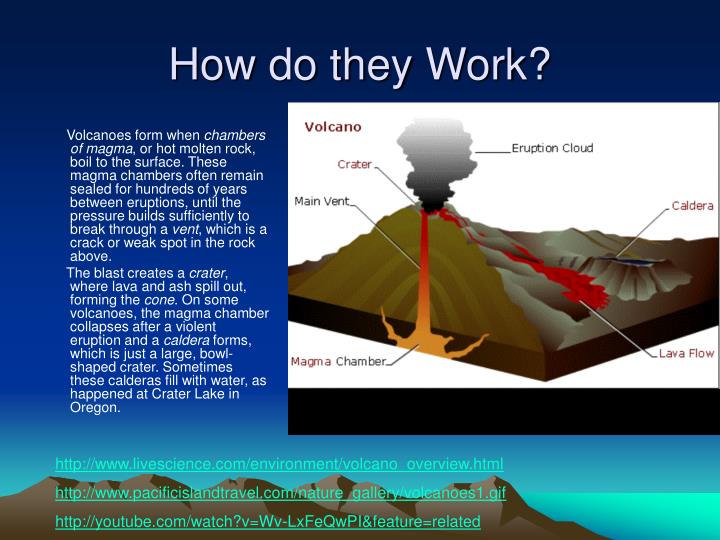 How do they Work?

Volcanoes form when chambers of magma, or hot molten rock, boil to the surface. These magma chambers often remain sealed for hundreds of years between eruptions, until the pressure builds sufficiently to break through a vent, which is a crack or weak spot in the rock above.

The blast creates a crater, where lava and ash spill out, forming the cone. On some volcanoes, the magma chamber collapses after a violent eruption and a caldera forms, which is just a large, bowl-shaped crater. Sometimes these calderas fill with water, as happened at Crater Lake in Oregon.

Volcano

Eruption Cloud

Crater

Main Vent

Caldera

Magma Chamber

Lava Flow

http://www.livescience.com/environment/volcano_overview.html

http://www.pacificislandtravel.com/nature_gallery/volcanoes1.gif

http://youtube.com/watch?v=Wv-LxFeQwPI&feature=related